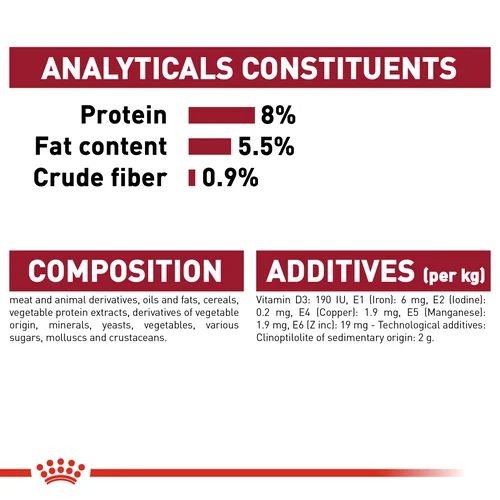 ANALYTICALS CONSTITUENTS

Protein 8%
Fat content 5.5%
Crude fiber 0.9%

COMPOSITION

meat and animal derivatives, oils and fats, cereals, vegetable protein extracts, derivatives of vegetable origin, minerals, yeasts, vegetables, various sugars, molluscs and crustaceans.

ADDITIVES (per kg)

Vitamin D3: 190 IU, E1 (Iron): 6 mg, E2 (Iodine): 0.2 mg, E4 (Copper): 1.9 mg, E5 (Manganese): 1.9 mg, E6 (Z inc): 19 mg - Technological additives: Clinoptilolite of sedimentary origin: 2 g.